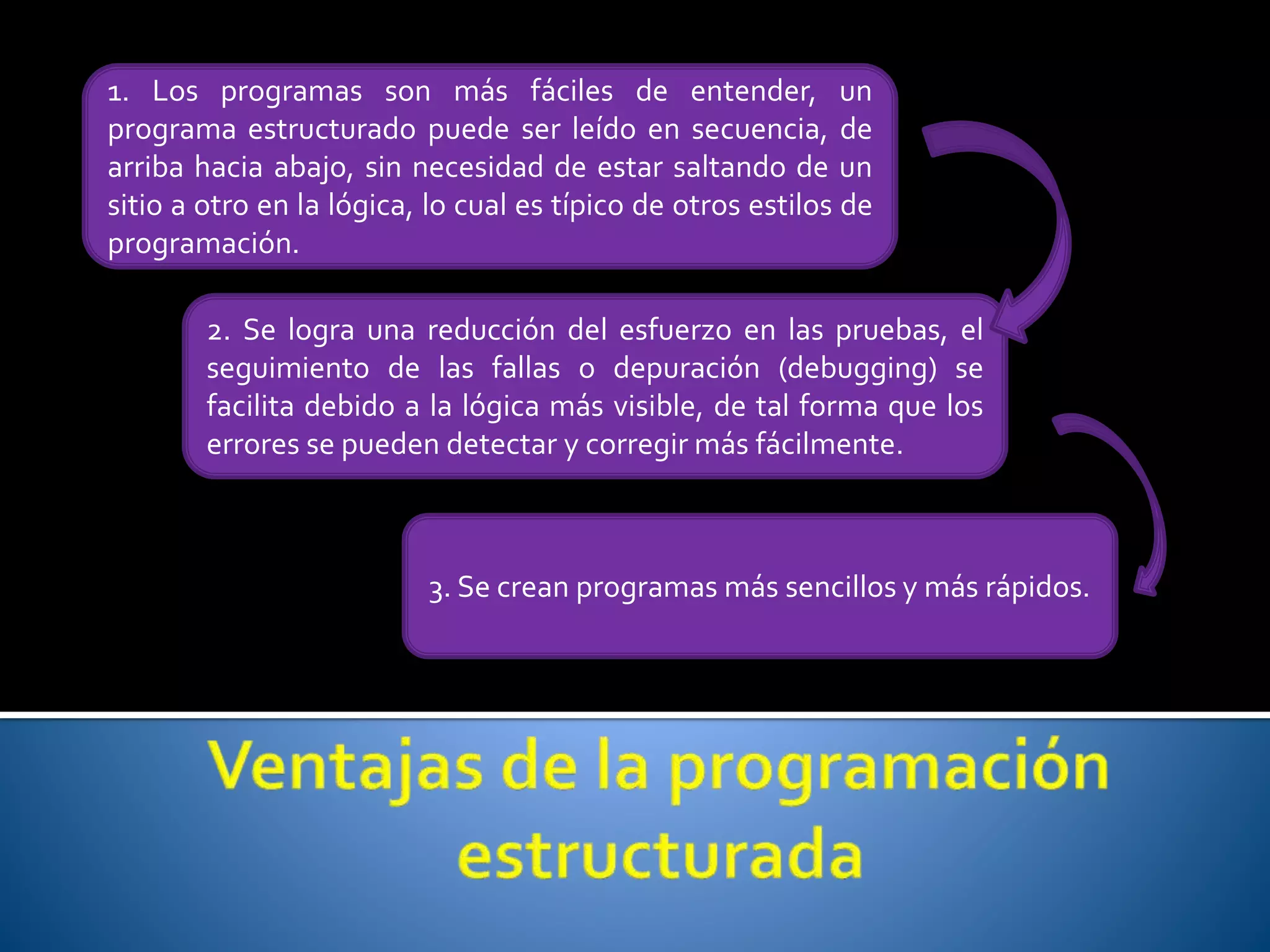 1. Los programas son más fáciles de entender, un programa estructurado puede ser leído en secuencia, de arriba hacia abajo, sin necesidad de estar saltando de un sitio a otro en la lógica, lo cual es típico de otros estilos de programación.

2. Se logra una reducción del esfuerzo en las pruebas, el seguimiento de las fallas o depuración (debugging) se facilita debido a la lógica más visible, de tal forma que los errores se pueden detectar y corregir más fácilmente.

3. Se crean programas más sencillos y más rápidos.

Ventajas de la programación estructurada